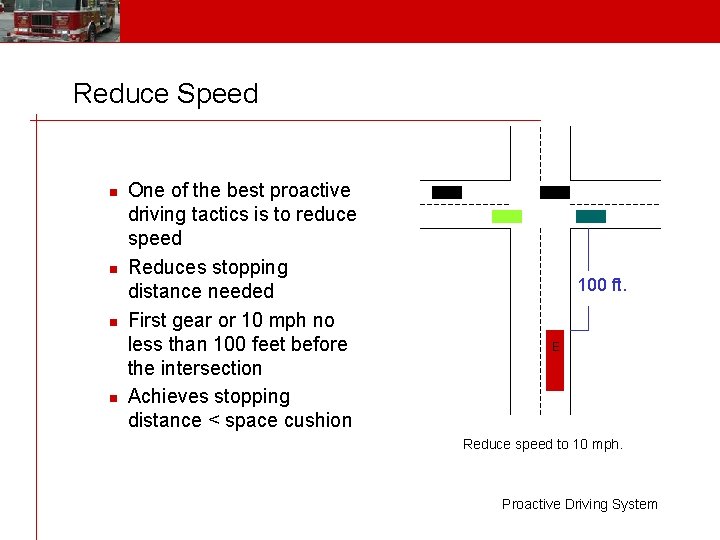 Reduce Speed

- One of the best proactive driving tactics is to reduce speed
- Reduces stopping distance needed
- First gear or 10 mph no less than 100 feet before the intersection
- Achieves stopping distance < space cushion

100 ft.

E

Reduce speed to 10 mph.

Proactive Driving System